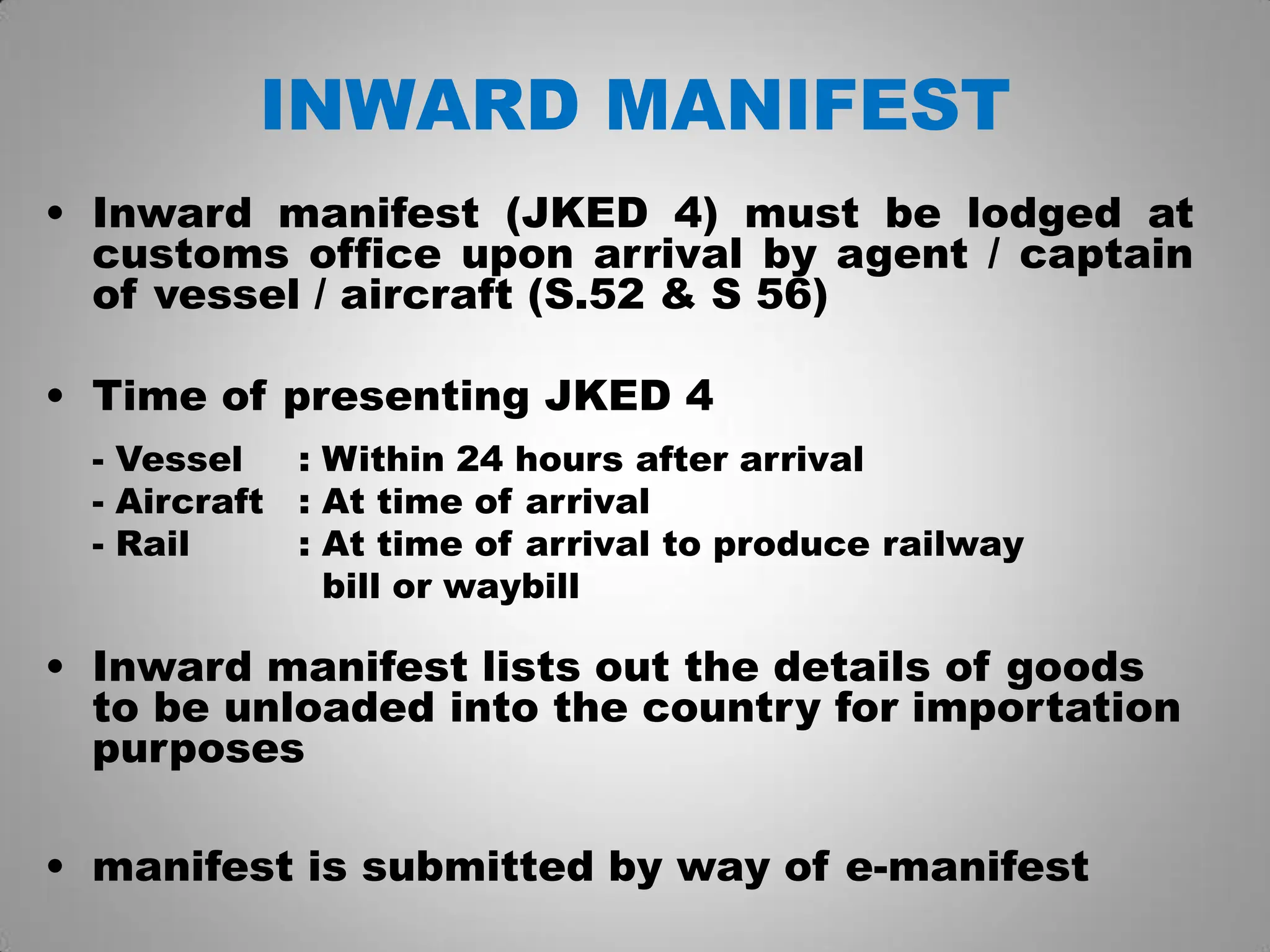 INWARD MANIFEST

• Inward manifest (JKED 4) must be lodged at customs office upon arrival by agent / captain of vessel / aircraft (S.52 & S 56)

• Time of presenting JKED 4

- Vessel : Within 24 hours after arrival
- Aircraft : At time of arrival
- Rail : At time of arrival to produce railway bill or waybill

• Inward manifest lists out the details of goods to be unloaded into the country for importation purposes

• manifest is submitted by way of e-manifest